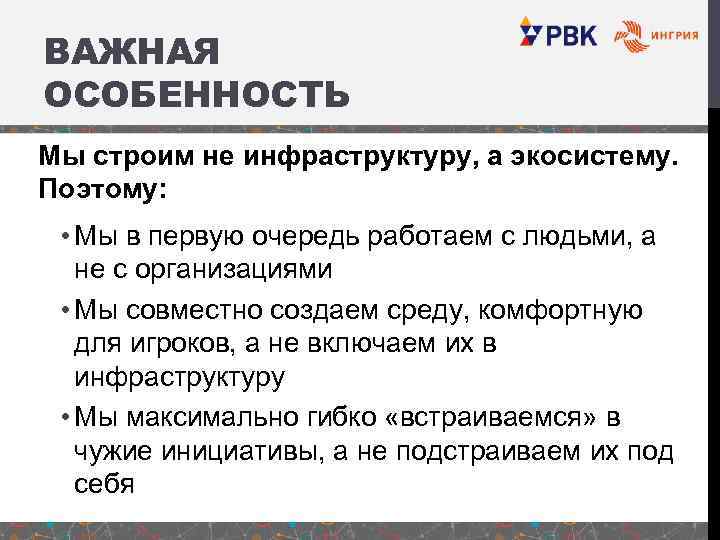 ВАЖНАЯ ОСОБЕННОСТЬ

РВК

ИНГРИЯ

Мы строим не инфраструктуру, а экосистему. Поэтому:

• Мы в первую очередь работаем с людьми, а не с организациями

• Мы совместно создаем среду, комфортную для игроков, а не включаем их в инфраструктуру

• Мы максимально гибко «встраиваемся» в чужие инициативы, а не подстраиваем их под себя